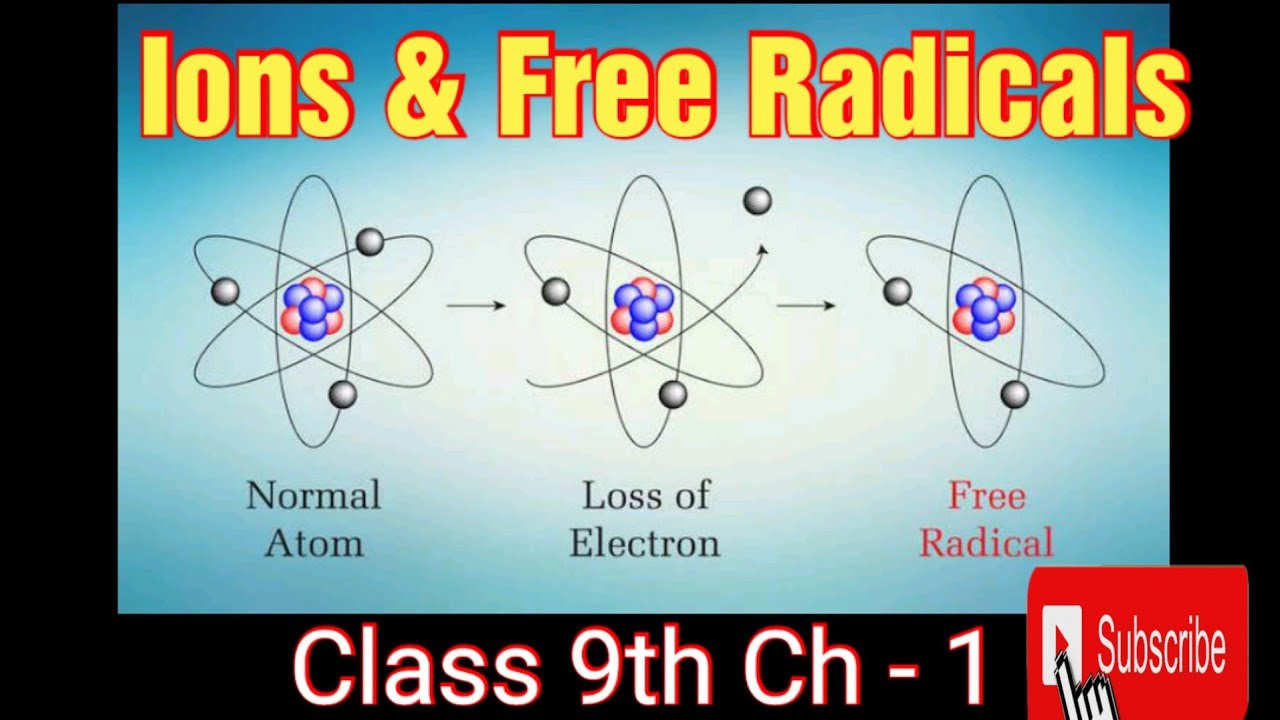 Ions & Free Radicals

Normal Atom

Loss of Electron

Free Radical

Class 9th Ch - 1

Subscribe